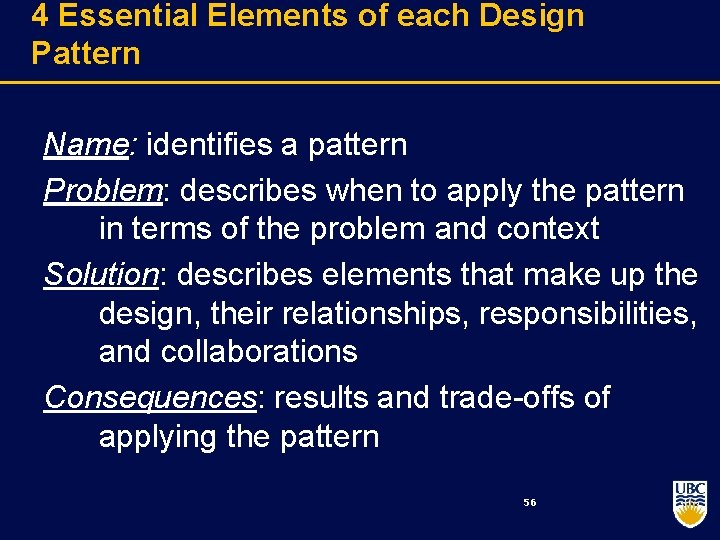 4 Essential Elements of each Design Pattern

Name: identifies a pattern

Problem: describes when to apply the pattern in terms of the problem and context

Solution: describes elements that make up the design, their relationships, responsibilities, and collaborations

Consequences: results and trade-offs of applying the pattern

56

UBC